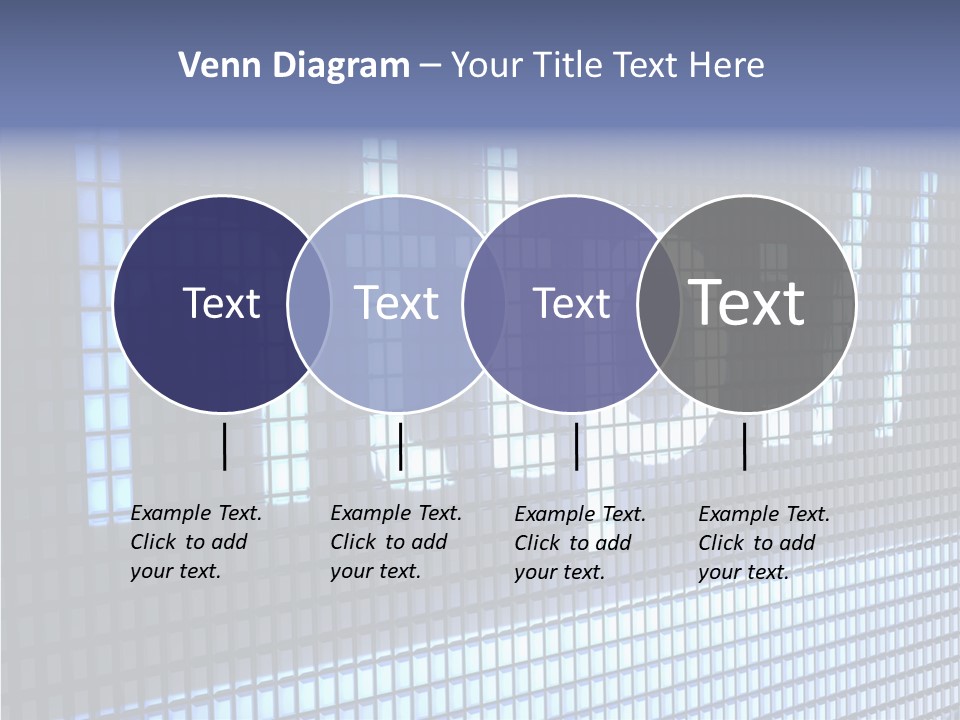 Venn Diagram – Your Title Text Here

Text

Text

Text

Text

Example Text. Click to add your text.

Example Text. Click to add your text.

Example Text. Click to add your text.

Example Text. Click to add your text.